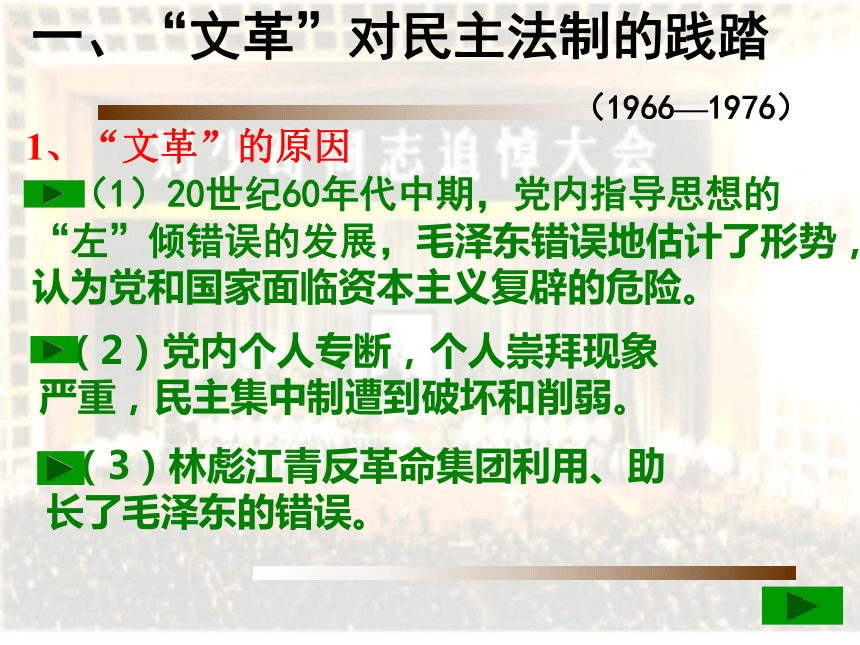 一、“文革”对民主法制的践踏

（1966—1976）

1、“文革”的原因

（1）20世纪60年代中期，党内指导思想的“左”倾错误的发展，毛泽东错误地估计了形势，认为党和国家面临资本主义复辟的危险。

（2）党内个人专断，个人崇拜现象严重，民主集中制遭到破坏和削弱。

（3）林彪江青反革命集团利用、助长了毛泽东的错误。